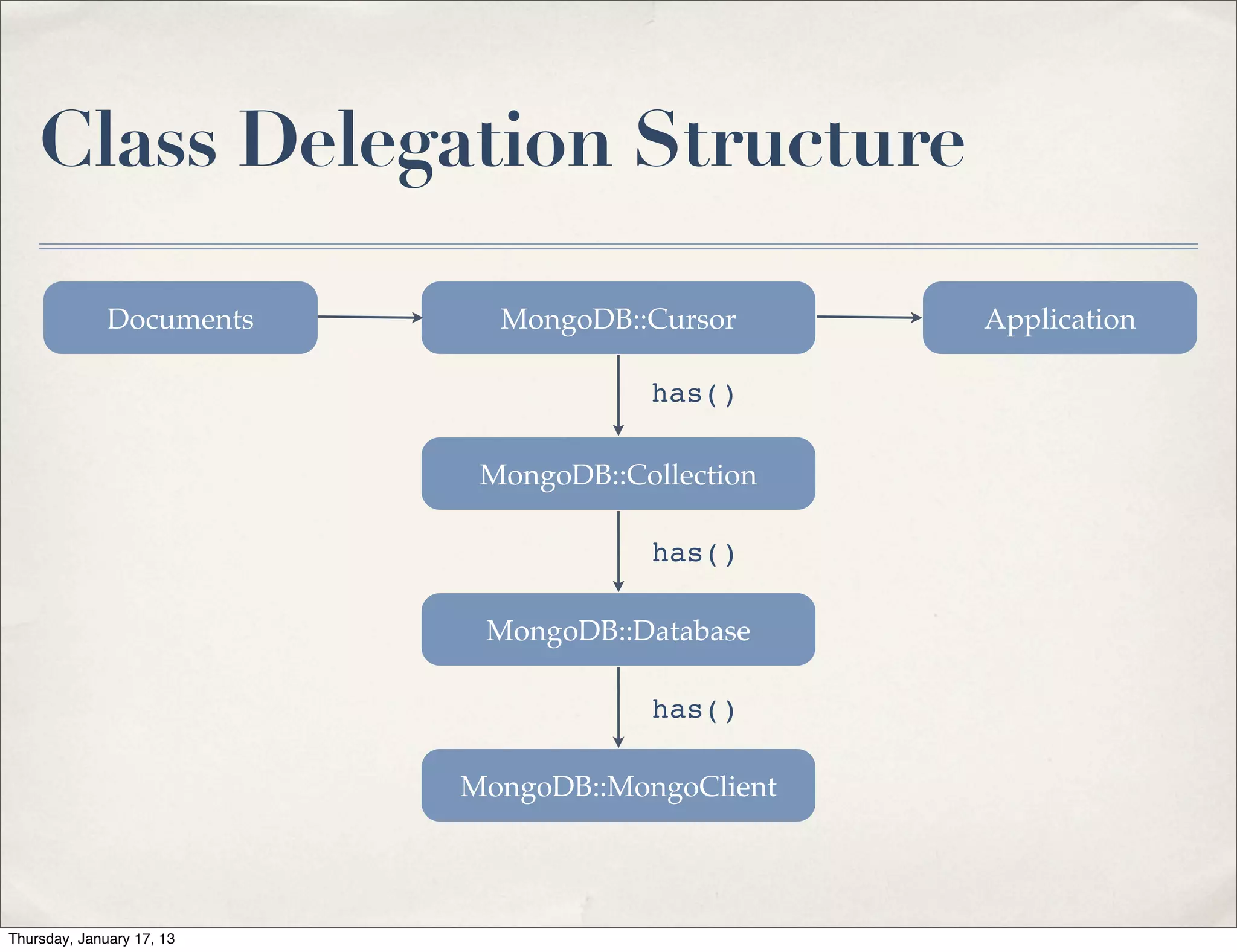 Class Delegation Structure

Documents

MongoDB::Cursor

Application

has()

MongoDB::Collection

has()

MongoDB::Database

has()

MongoDB::MongoClient

Thursday, January 17, 13